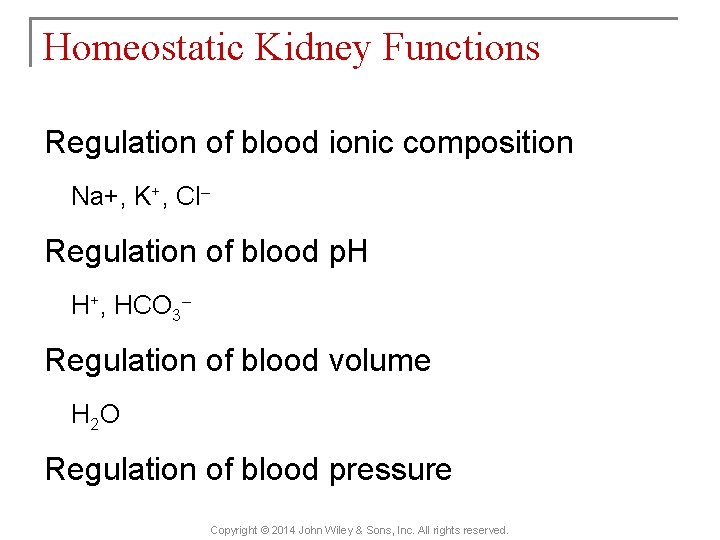 Homeostatic Kidney Functions

Regulation of blood ionic composition

Na+, $K^+$, $Cl^-$

Regulation of blood pH

$H^+$, $HCO_3^-$

Regulation of blood volume

$H_2O$

Regulation of blood pressure

Copyright © 2014 John Wiley & Sons, Inc. All rights reserved.